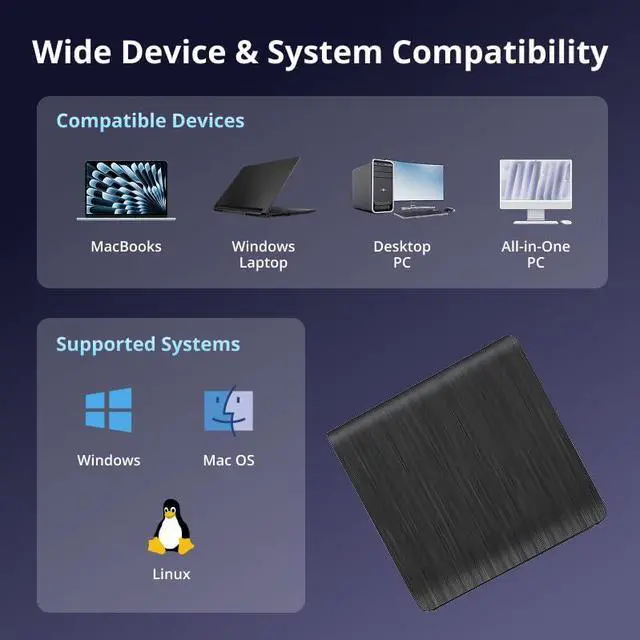 Wide Device & System Compatibility

Compatible Devices

MacBooks

Windows Laptop

Desktop PC

All-in-One PC

Supported Systems

Windows

Mac OS

Linux